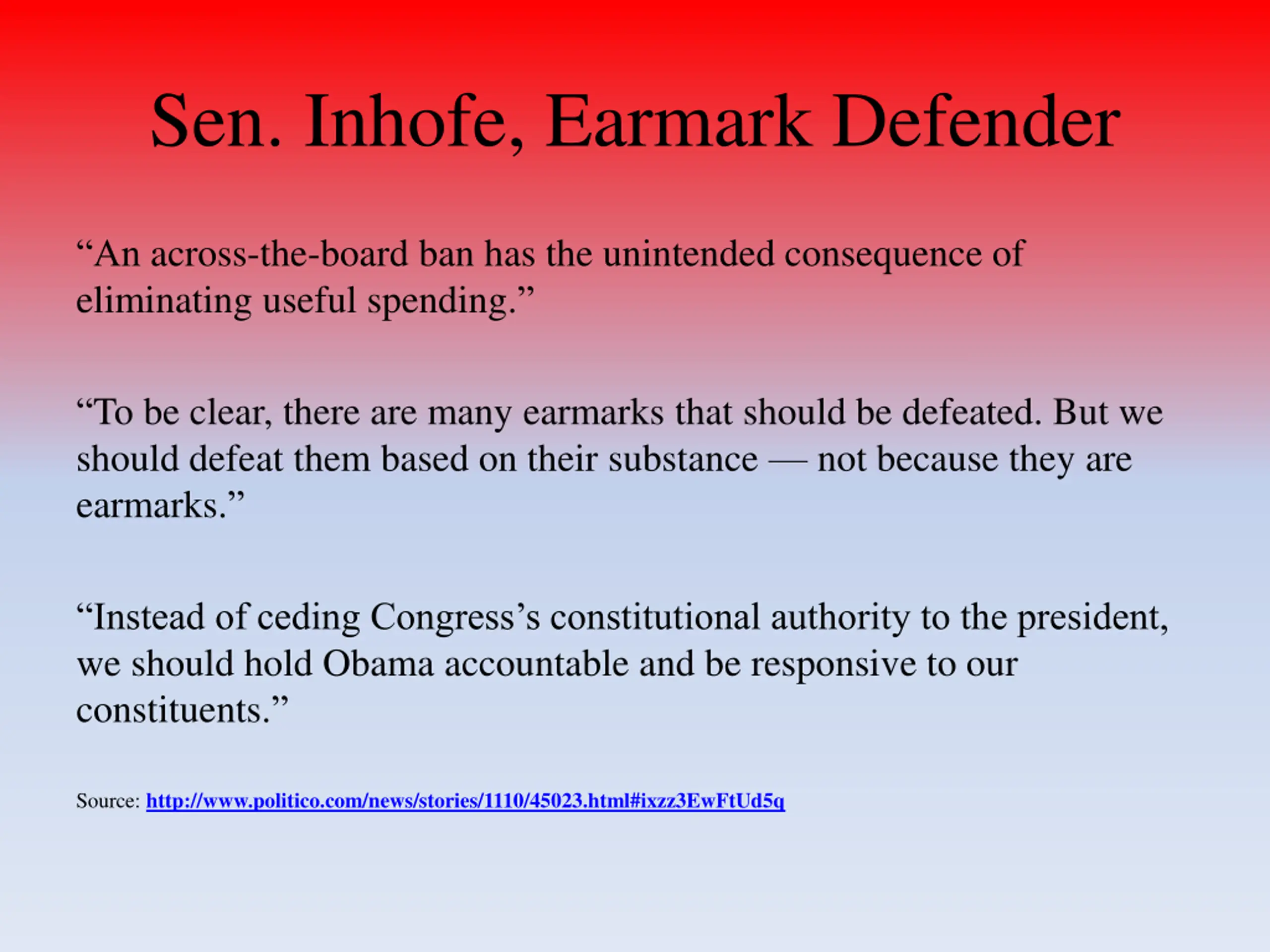 Sen. Inhofe, Earmark Defender

“An across-the-board ban has the unintended consequence of eliminating useful spending.”

“To be clear, there are many earmarks that should be defeated. But we should defeat them based on their substance — not because they are earmarks.”

“Instead of ceding Congress’s constitutional authority to the president, we should hold Obama accountable and be responsive to our constituents.”

Source: http://www.politico.com/news/stories/1110/45023.html#ixzz3EwFtUd5q